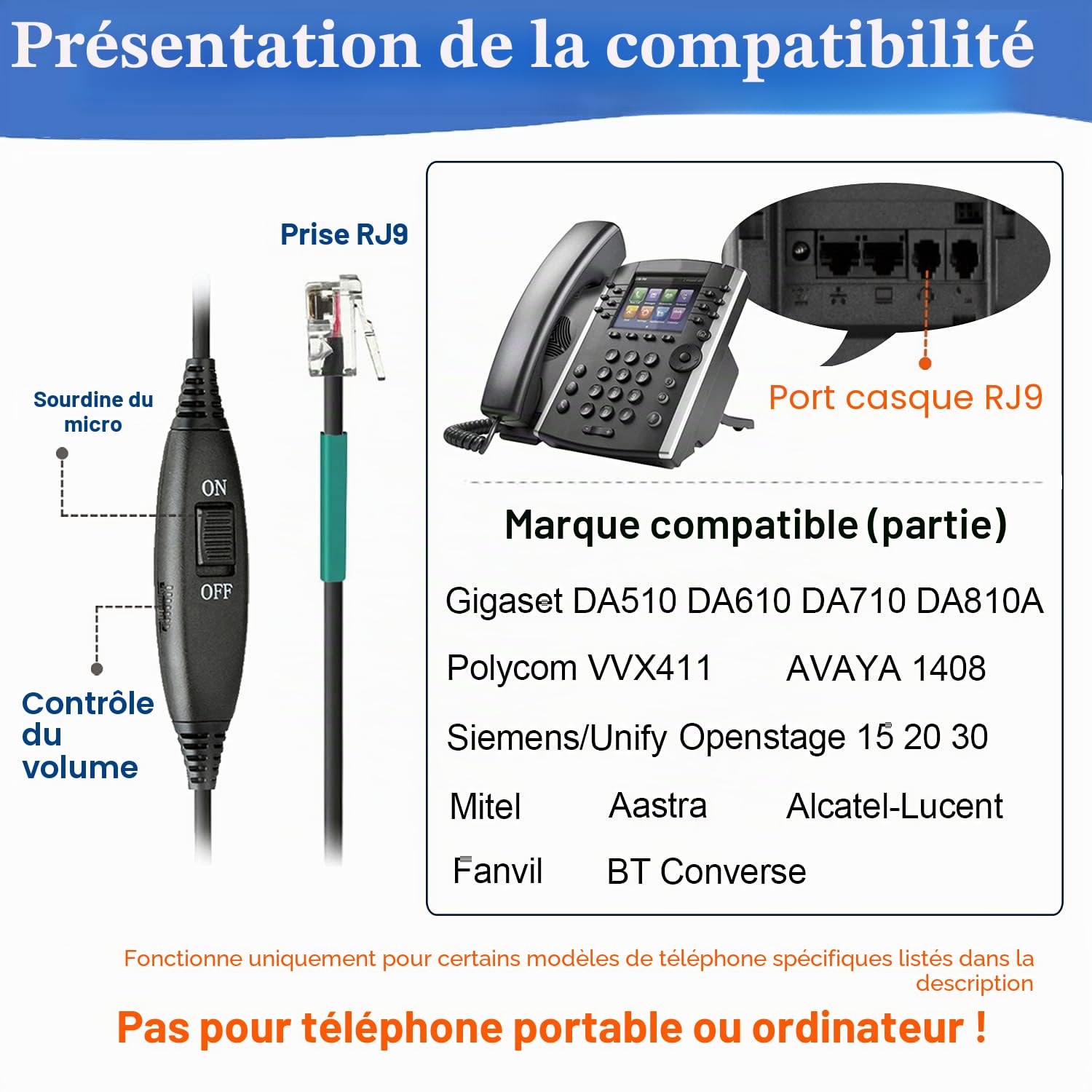 Présentation de la compatibilité

Prise RJ9

Sourdine du micro

ON

OFF

Contrôle du volume

Port casque RJ9

Marque compatible (partie)

Gigaset DA510 DA610 DA710 DA810A

Polycom VVX411 AVAYA 1408

Siemens/Unify Openstage 15 20 30

Mitel Aastra Alcatel-Lucent

Fanvil BT Converse

Fonctionne uniquement pour certains modèles de téléphone spécifiques listés dans la description

Pas pour téléphone portable ou ordinateur !